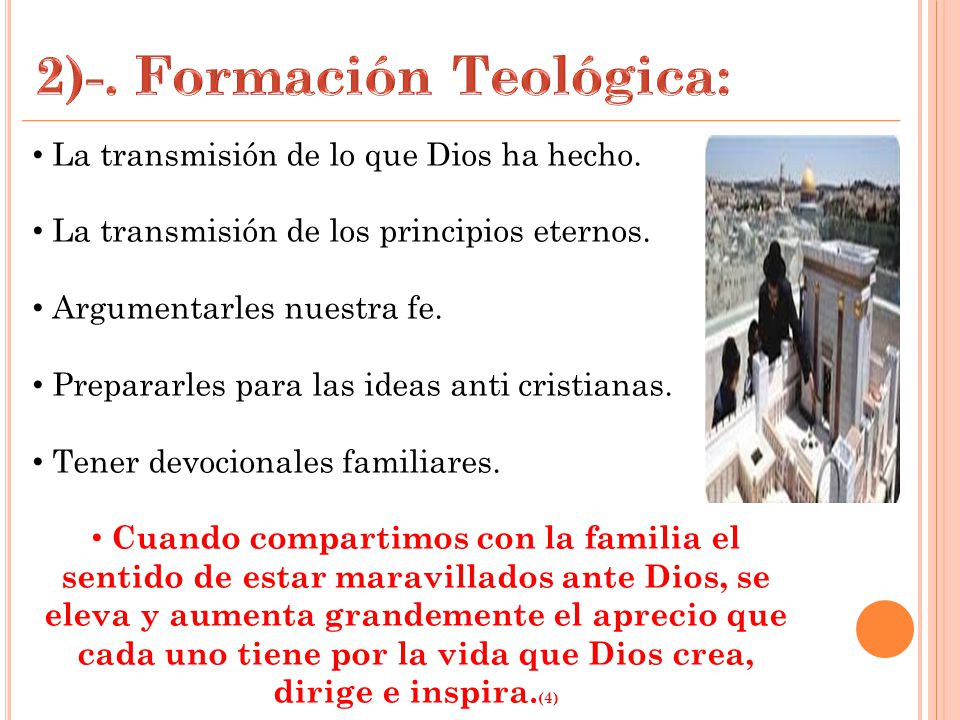 2)-. Formación Teológica:

• La transmisión de lo que Dios ha hecho.

• La transmisión de los principios eternos.

• Argumentarles nuestra fe.

• Prepararles para las ideas anti cristianas.

• Tener devocionales familiares.

• Cuando compartimos con la familia el sentido de estar maravillados ante Dios, se eleva y aumenta grandemente el aprecio que cada uno tiene por la vida que Dios crea, dirige e inspira.(4)